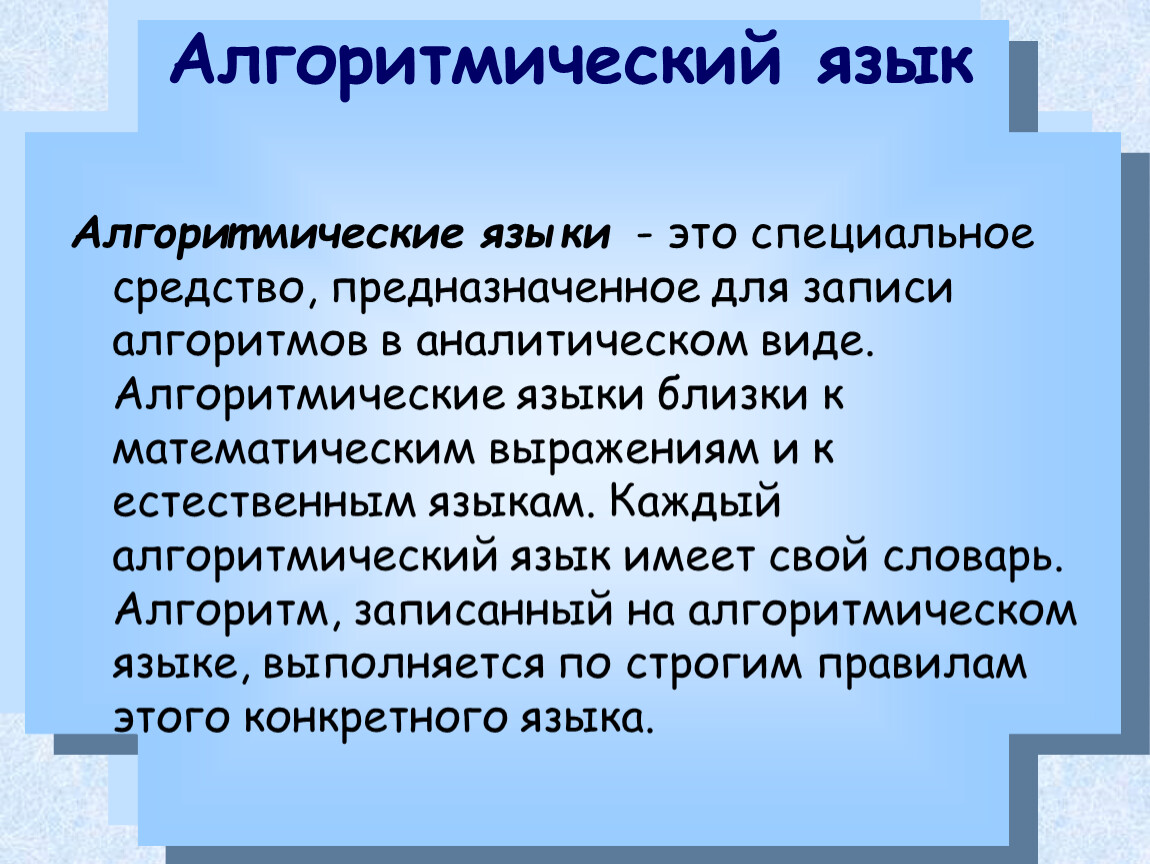 Алгоритмический язык

Алгоритмические языки - это специальное средство, предназначенное для записи алгоритмов в аналитическом виде. Алгоритмические языки близки к математическим выражениям и к естественным языкам. Каждый алгоритмический язык имеет свой словарь. Алгоритм, записанный на алгоритмическом языке, выполняется по строгим правилам этого конкретного языка.